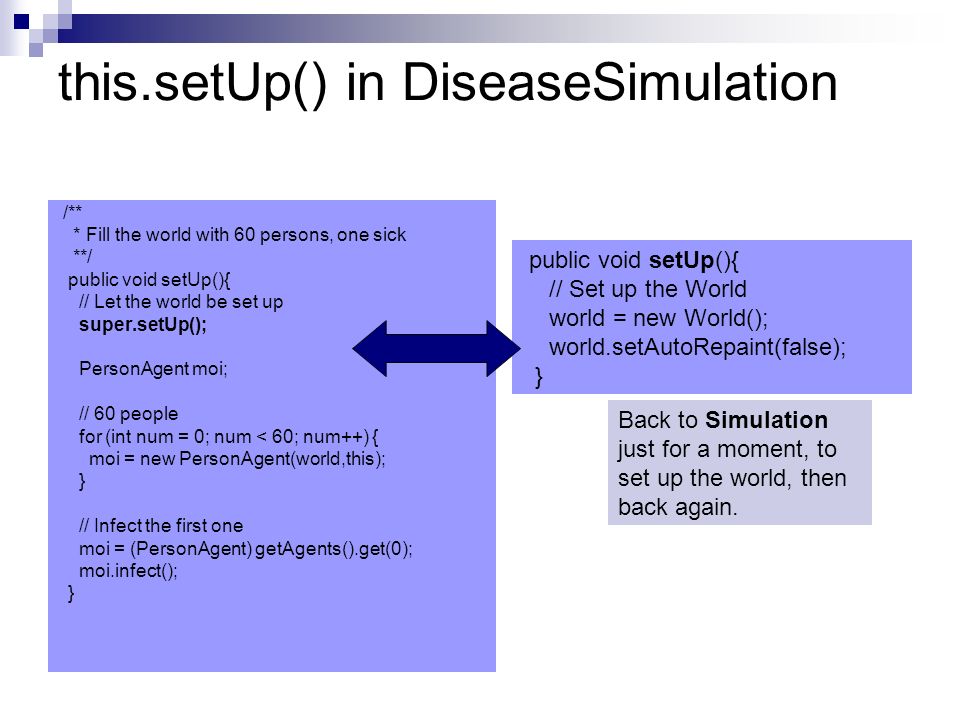 this.setUp() in DiseaseSimulation

/**
 * Fill the world with 60 persons, one sick
 **/
public void setUp(){
  // Let the world be set up
  super.setUp();

  PersonAgent moi;

  // 60 people
  for (int num = 0; num < 60; num++) {
    moi = new PersonAgent(world,this);
  }

  // Infect the first one
  moi = (PersonAgent) getAgents().get(0);
  moi.infect();
}

public void setUp(){
  // Set up the World
  world = new World();
  world.setAutoRepaint(false);
}

Back to Simulation just for a moment, to set up the world, then back again.